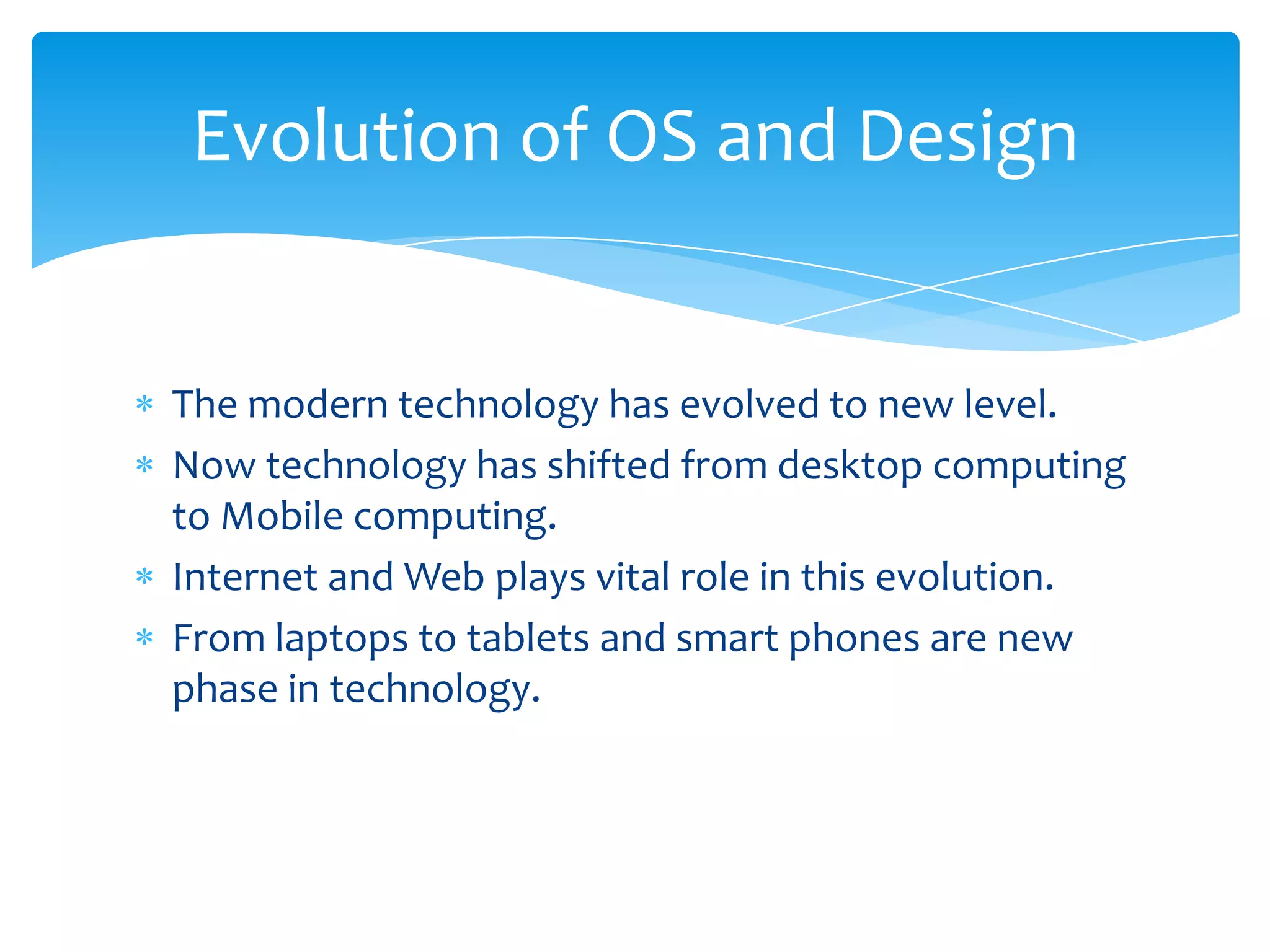 Evolution of OS and Design

* The modern technology has evolved to new level.
* Now technology has shifted from desktop computing to Mobile computing.
* Internet and Web plays vital role in this evolution.
* From laptops to tablets and smart phones are new phase in technology.